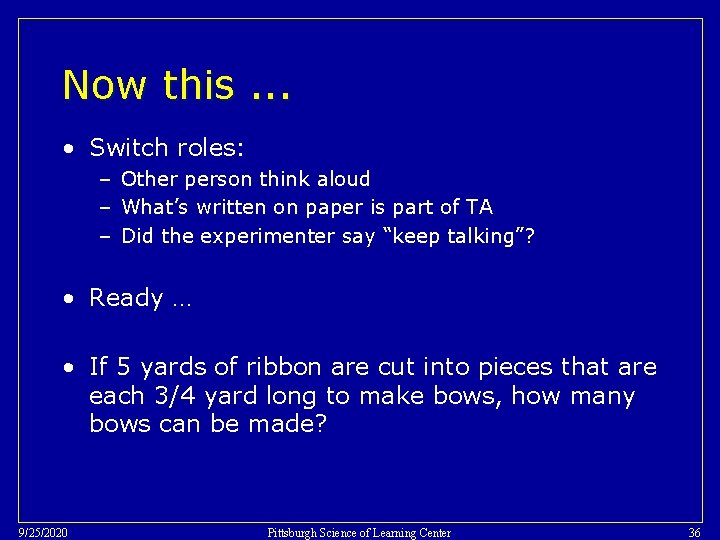 Now this ...

• Switch roles:
– Other person think aloud
– What's written on paper is part of TA
– Did the experimenter say "keep talking"?

• Ready …

• If 5 yards of ribbon are cut into pieces that are each 3/4 yard long to make bows, how many bows can be made?

9/25/2020 Pittsburgh Science of Learning Center 36